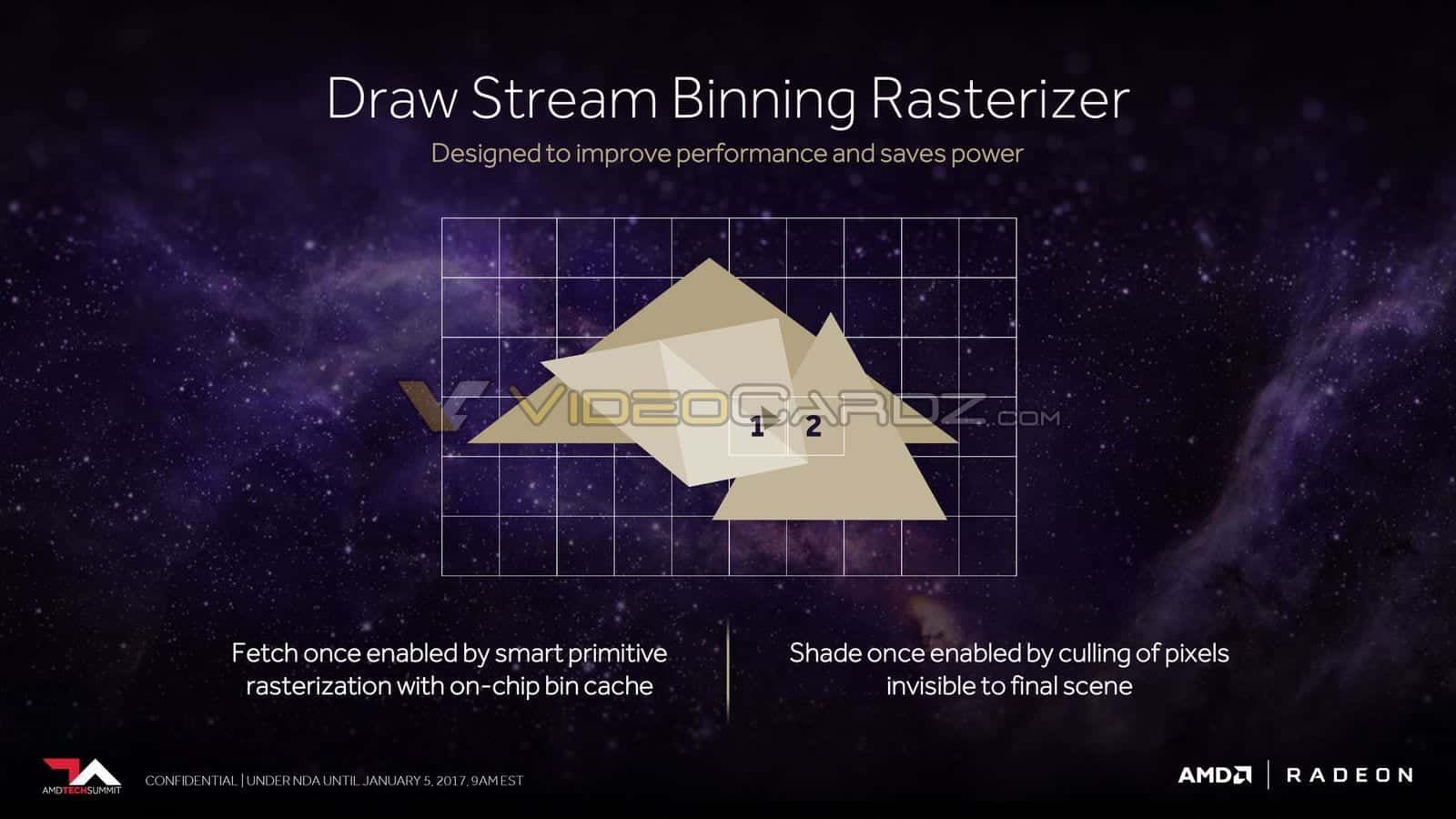 Draw Stream Binning Rasterizer

Designed to improve performance and saves power

VIDEOCARDZ.COM

1 2

Fetch once enabled by smart primitive rasterization with on-chip bin cache

Shade once enabled by culling of pixels invisible to final scene

AMDTECHSUMMIT

CONFIDENTIAL | UNDER NDA UNTIL JANUARY 5, 2017, 9AM EST

AMD | RADEON